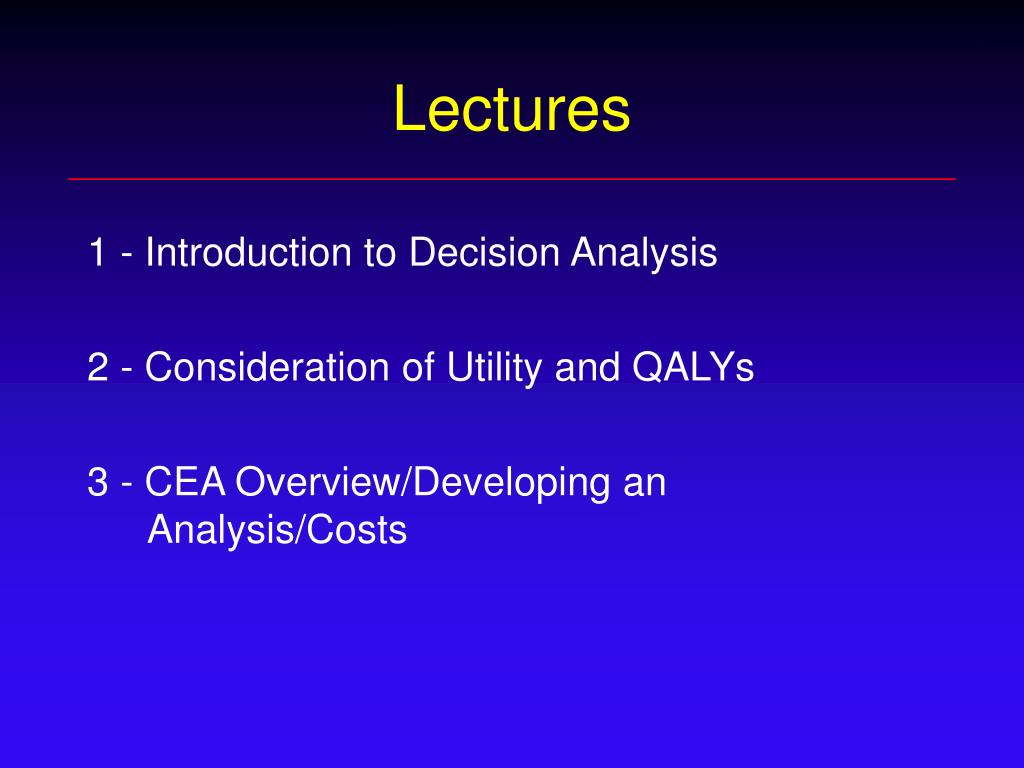 Lectures

1 - Introduction to Decision Analysis

2 - Consideration of Utility and QALYs

3 - CEA Overview/Developing an Analysis/Costs